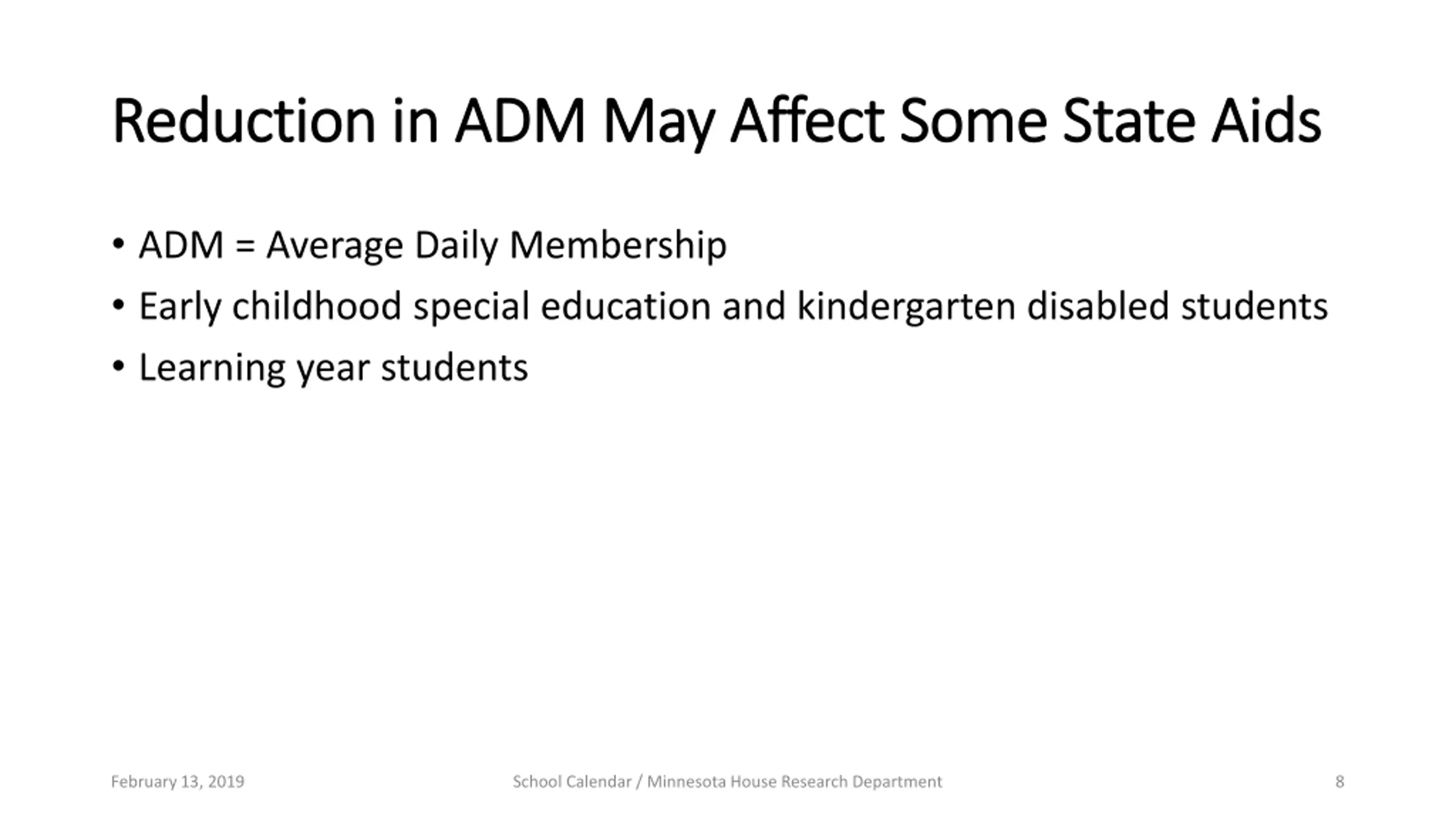 Reduction in ADM May Affect Some State Aids

• ADM = Average Daily Membership
• Early childhood special education and kindergarten disabled students
• Learning year students

February 13, 2019

School Calendar / Minnesota House Research Department

8